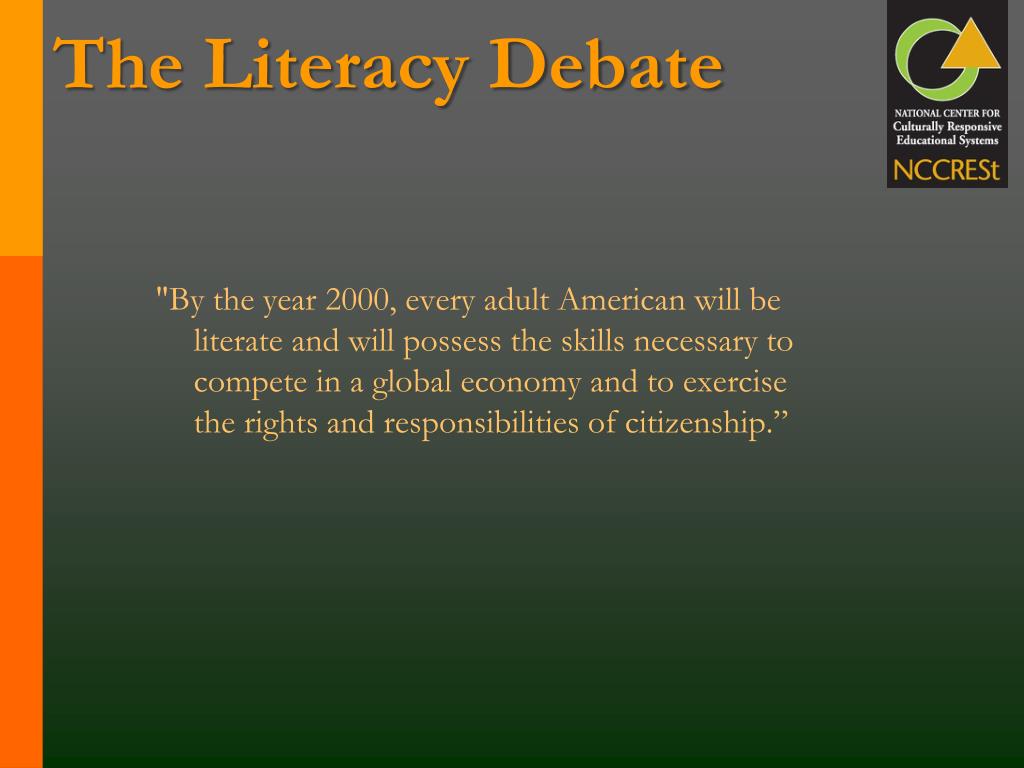 The Literacy Debate

NATIONAL CENTER FOR
Culturally Responsive
Educational Systems
NCCRESt

"By the year 2000, every adult American will be literate and will possess the skills necessary to compete in a global economy and to exercise the rights and responsibilities of citizenship.”